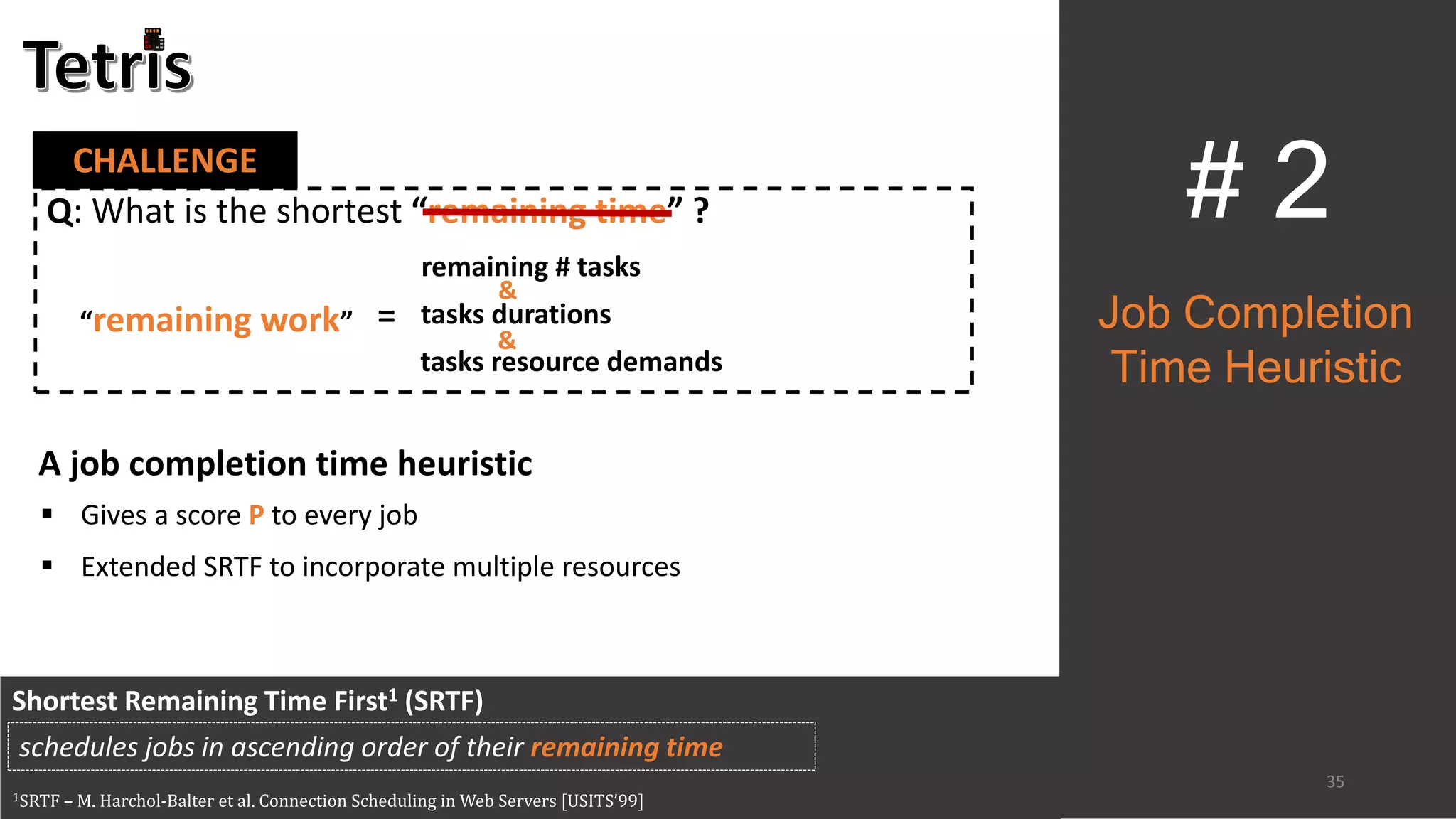 Tetris

CHALLENGE

Q: What is the shortest "remaining time" ?

"remaining work" = remaining # tasks & tasks durations & tasks resource demands

A job completion time heuristic

▪ Gives a score P to every job

▪ Extended SRTF to incorporate multiple resources

Shortest Remaining Time First$^1$ (SRTF)

schedules jobs in ascending order of their remaining time

$^1$SRTF – M. Harchol-Balter et al. Connection Scheduling in Web Servers [USITS'99]

# 2

Job Completion Time Heuristic

35